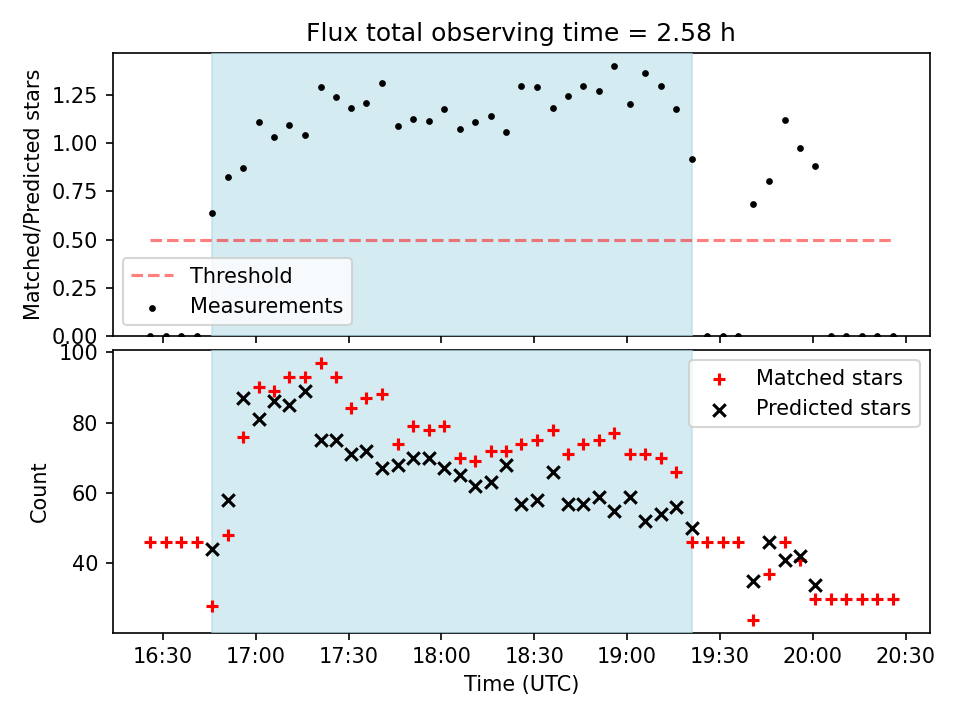 Flux total observing time = 2.58 h

Matched/Predicted stars

1.25
1.00
0.75
0.50
0.25
0.00

Threshold
Measurements

Count

100
80
60
40

Matched stars
Predicted stars

16:30 17:00 17:30 18:00 18:30 19:00 19:30 20:00 20:30

Time (UTC)